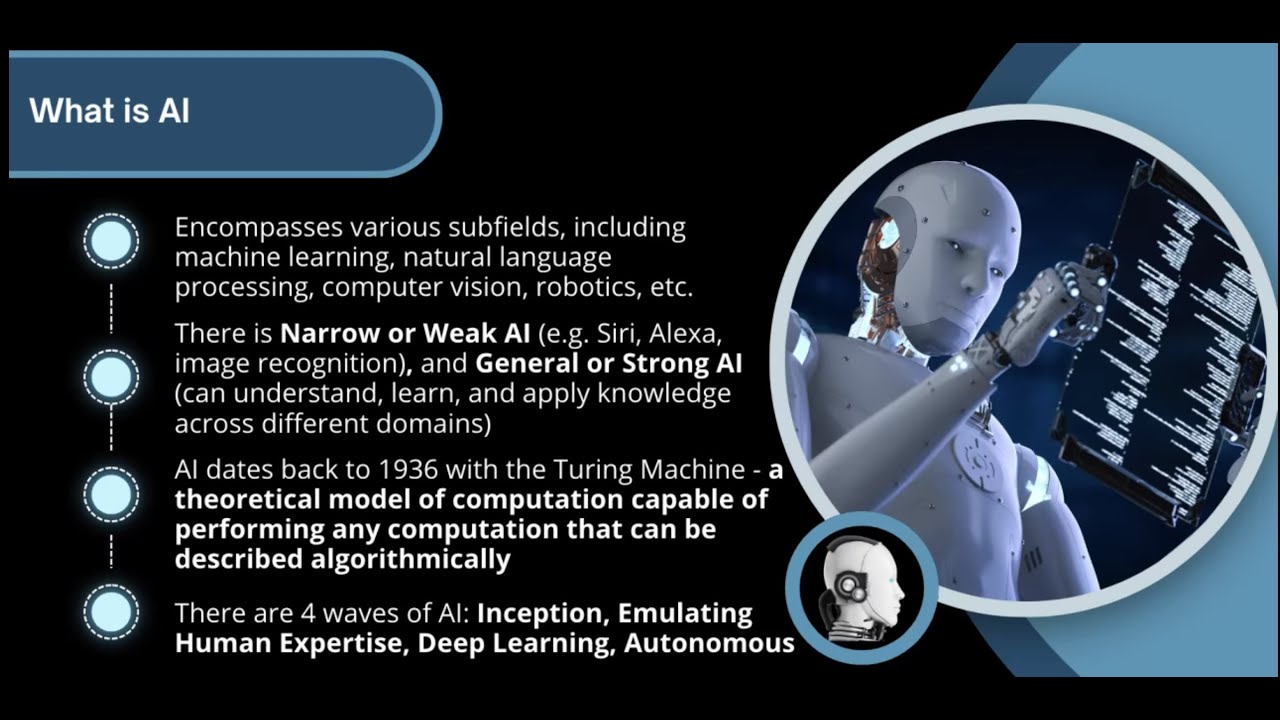 What is AI

Encompasses various subfields, including machine learning, natural language processing, computer vision, robotics, etc.

There is Narrow or Weak AI (e.g. Siri, Alexa, image recognition), and General or Strong AI (can understand, learn, and apply knowledge across different domains)

AI dates back to 1936 with the Turing Machine - a theoretical model of computation capable of performing any computation that can be described algorithmically

There are 4 waves of AI: Inception, Emulating Human Expertise, Deep Learning, Autonomous